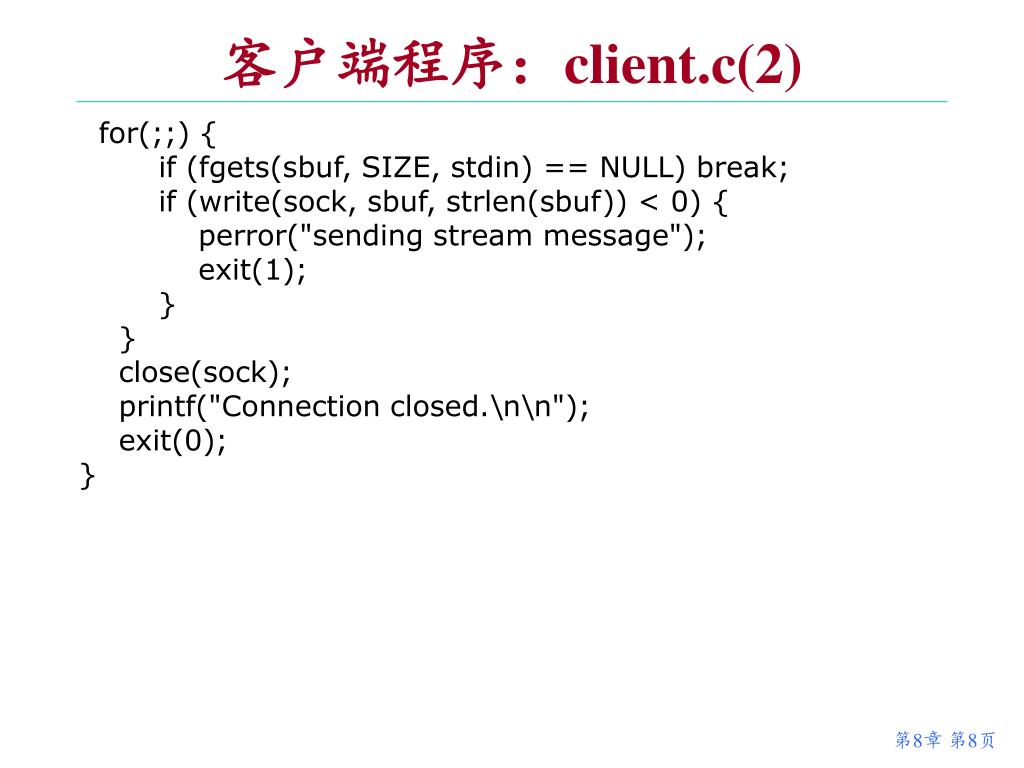 客户端程序：client.c(2)

for(;;) {
    if (fgets(sbuf, SIZE, stdin) == NULL) break;
    if (write(sock, sbuf, strlen(sbuf)) < 0) {
        perror("sending stream message");
        exit(1);
    }
 }
 close(sock);
 printf("Connection closed.\n\n");
 exit(0);
}

第8章 第8页